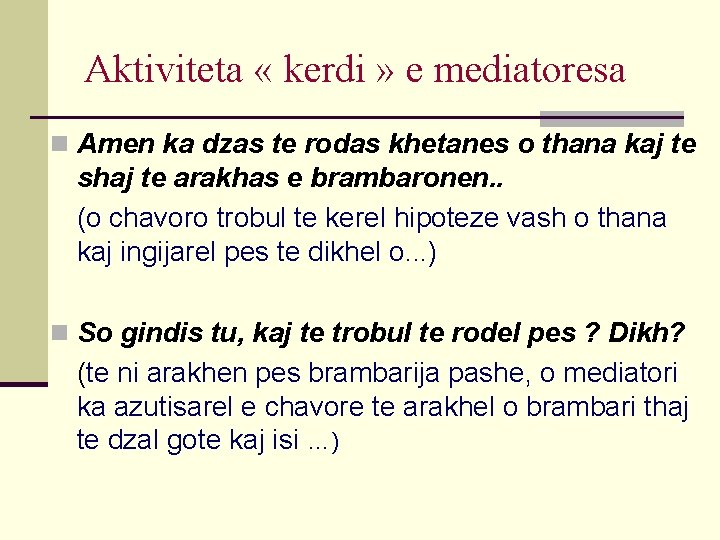 Aktiviteta « kerdi » e mediatoresa

Amen ka dzas te rodas khetanes o thana kaj te shaj te arakhas e brambaronen..

(o chavoro trobul te kerel hipoteze vash o thana kaj ingijarel pes te dikhel o...)

So gindis tu, kaj te trobul te rodel pes ? Dikh?

(te ni arakhen pes brambarija pashe, o mediatori ka azutisarel e chavore te arakhel o brambari thaj te dzal gote kaj isi ...)